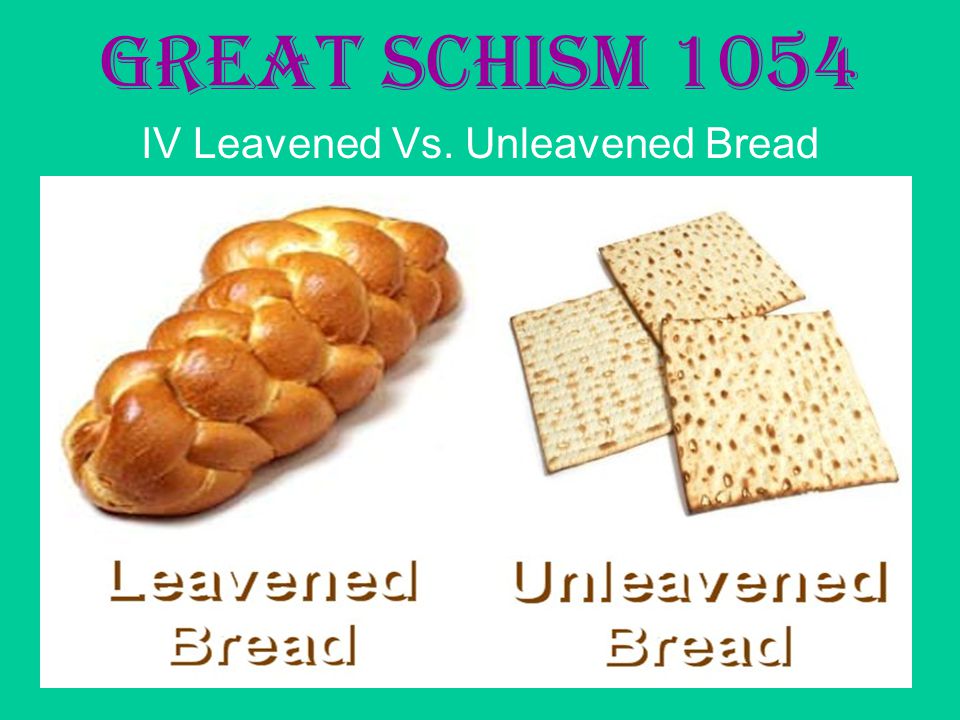 GREAT SCHISM 1054

IV Leavened Vs. Unleavened Bread

Leavened Bread

Unleavened Bread